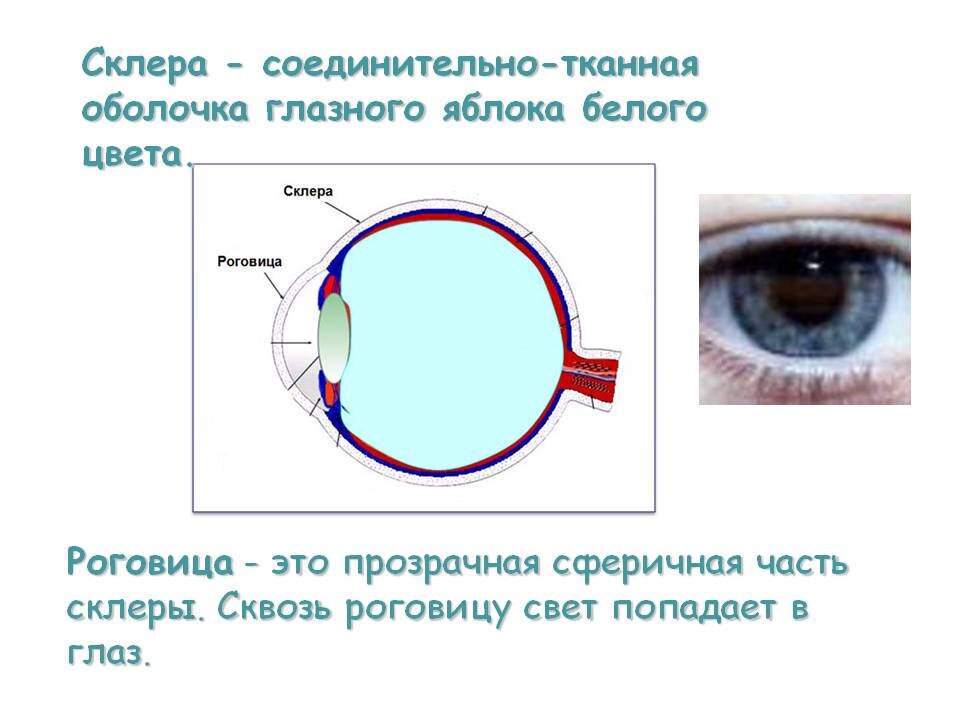 Склера - соединительно-тканная оболочка глазного яблока белого цвета.

Склера

Роговица

Роговица - это прозрачная сферичная часть склеры. Сквозь роговицу свет попадает в глаз.